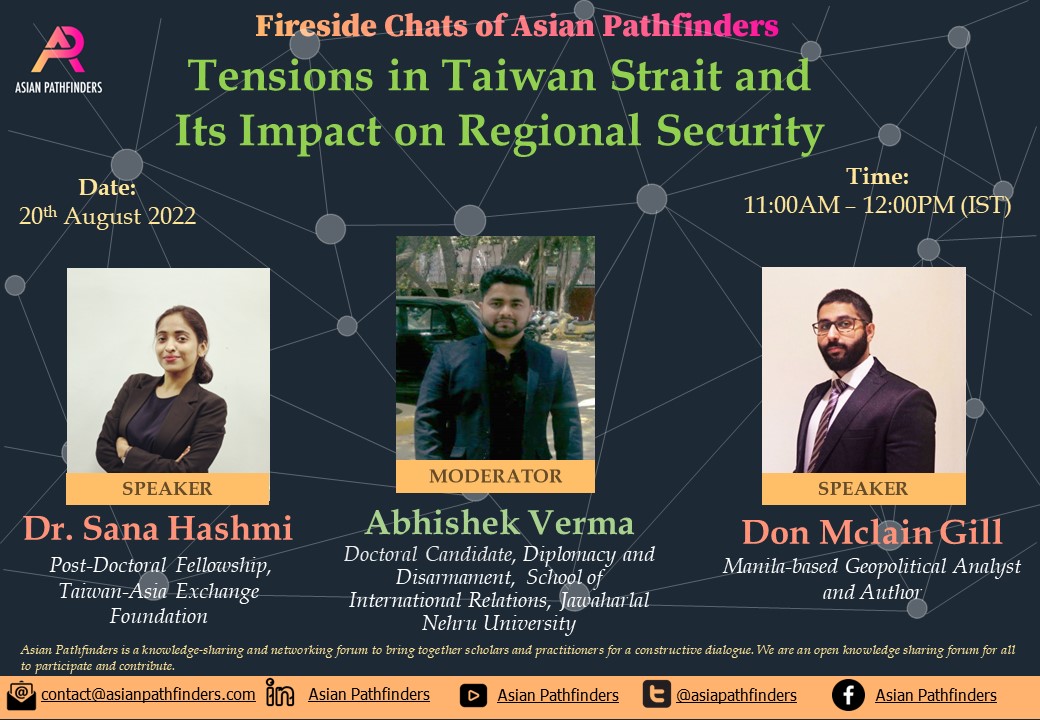 ASIAN PATHFINDERS

Fireside Chats of Asian Pathfinders

Tensions in Taiwan Strait and Its Impact on Regional Security

Date:
20$^{th}$ August 2022

Time:
11:00AM – 12:00PM (IST)

SPEAKER
Dr. Sana Hashmi
Post-Doctoral Fellowship, Taiwan-Asia Exchange Foundation

MODERATOR
Abhishek Verma
Doctoral Candidate, Diplomacy and Disarmament, School of International Relations, Jawaharlal Nehru University

SPEAKER
Don Mclain Gill
Manila-based Geopolitical Analyst and Author

Asian Pathfinders is a knowledge-sharing and networking forum to bring together scholars and practitioners for a constructive dialogue. We are an open knowledge sharing forum for all to participate and contribute.

contact@asianpathfinders.com Asian Pathfinders Asian Pathfinders @asiapathfinders Asian Pathfinders